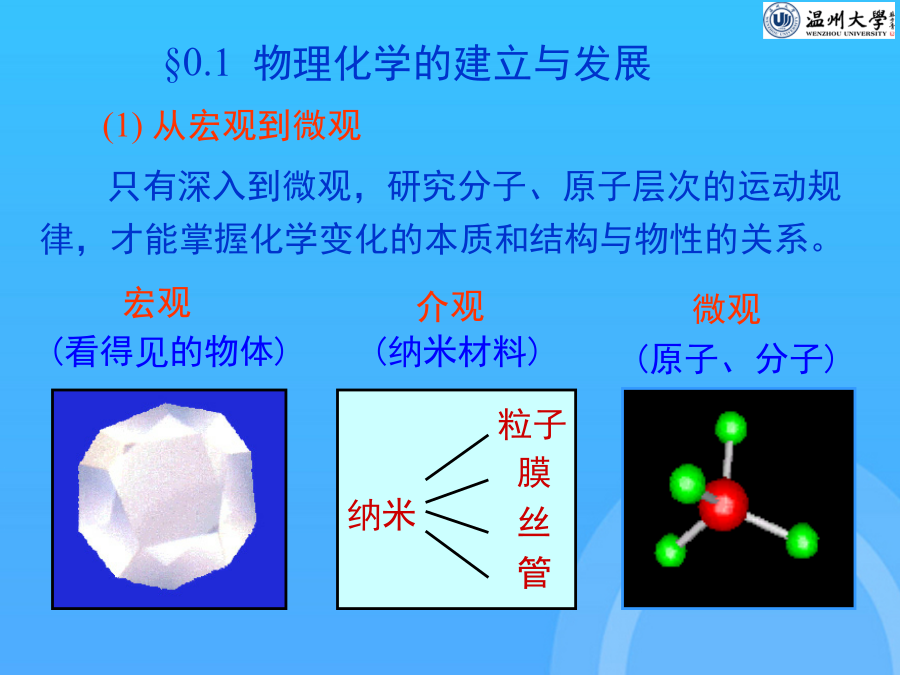 温州大学
WENZHOU UNIVERSITY

§0.1 物理化学的建立与发展

(1) 从宏观到微观

只有深入到微观，研究分子、原子层次的运动规律，才能掌握化学变化的本质和结构与物性的关系。

宏观
（看得见的物体）

介观
（纳米材料）

微观
（原子、分子）

纳米

粒子
膜
丝
管